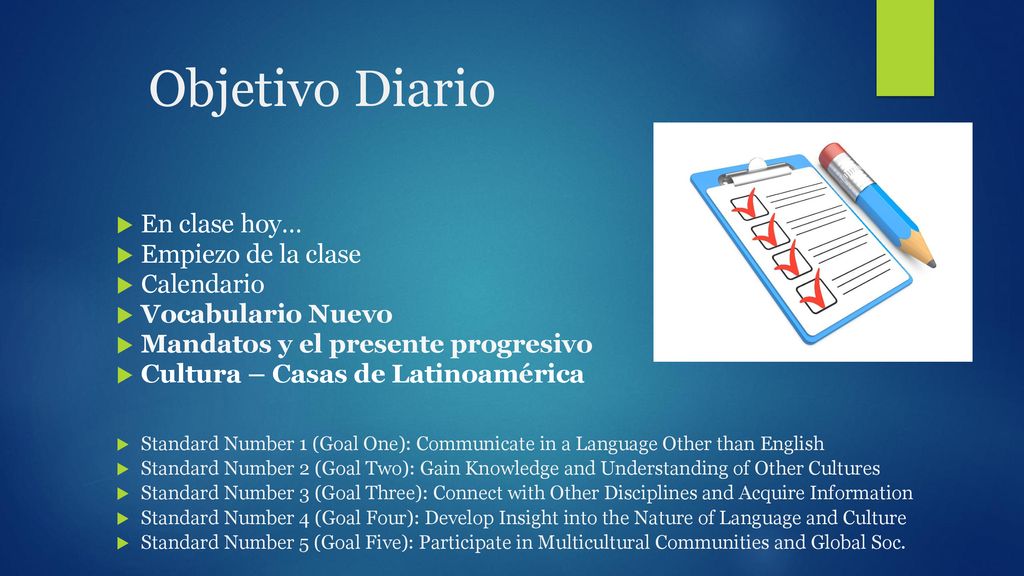 Objetivo Diario

En clase hoy…
Empiezo de la clase
Calendario
Vocabulario Nuevo
Mandatos y el presente progresivo
Cultura – Casas de Latinoamérica

Standard Number 1 (Goal One): Communicate in a Language Other than English
Standard Number 2 (Goal Two): Gain Knowledge and Understanding of Other Cultures
Standard Number 3 (Goal Three): Connect with Other Disciplines and Acquire Information
Standard Number 4 (Goal Four): Develop Insight into the Nature of Language and Culture
Standard Number 5 (Goal Five): Participate in Multicultural Communities and Global Soc.